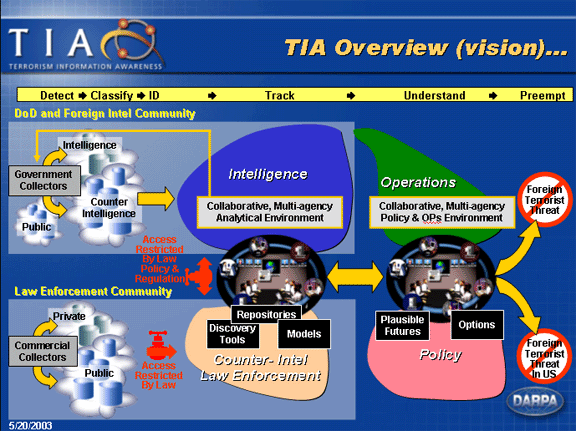 TIA
TERRORISM INFORMATION AWARENESS

TIA Overview (vision)...

Detect ➨ Classify ➨ ID ➨ Track ➨ Understand ➨ Preempt

DoD and Foreign Intel Community

Intelligence

Government Collectors

Counter Intelligence

Public

Intelligence

Collaborative, Multi-agency Analytical Environment

Operations

Collaborative, Multi-agency Policy & OPs Environment

Foreign Terrorist Threat

Access Restricted By Law Policy & Regulation

Law Enforcement Community

Private

Commercial Collectors

Public

Access Restricted By Law

Repositories

Discovery Tools

Models

Counter- Intel Law Enforcement

Plausible Futures

Options

Policy

Foreign Terrorist Threat In US

DARPA

5/20/2003